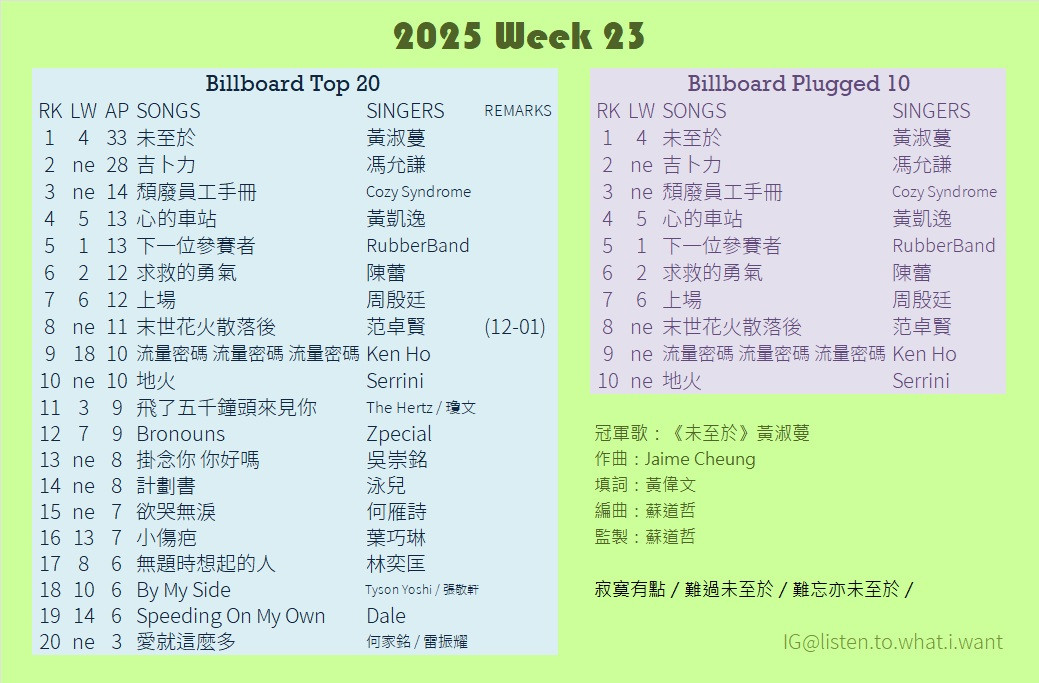 2025 Week 23

Billboard Top 20

| RK | LW | AP | SONGS | SINGERS | REMARKS |
|---|---|---|---|---|---|
| 1 | 4 | 33 | 未至於 | 黃淑蔓 | |
| 2 | ne | 28 | 吉卜力 | 馮允謙 | |
| 3 | ne | 14 | 頹廢員工手冊 | Cozy Syndrome | |
| 4 | 5 | 13 | 心的車站 | 黃凱逸 | |
| 5 | 1 | 13 | 下一位參賽者 | RubberBand | |
| 6 | 2 | 12 | 求救的勇氣 | 陳蕾 | |
| 7 | 6 | 12 | 上場 | 周殷廷 | |
| 8 | ne | 11 | 末世花火散落後 | 范卓賢 | (12-01) |
| 9 | 18 | 10 | 流量密碼 流量密碼 流量密碼 | Ken Ho | |
| 10 | ne | 10 | 地火 | Serrini | |
| 11 | 3 | 9 | 飛了五千鐘頭來見你 | The Hertz / 瓊文 | |
| 12 | 7 | 9 | Bronouns | Zpecial | |
| 13 | ne | 8 | 掛念你 你好嗎 | 吳崇銘 | |
| 14 | ne | 8 | 計劃書 | 泳兒 | |
| 15 | ne | 7 | 欲哭無淚 | 何雁詩 | |
| 16 | 13 | 7 | 小傷疤 | 葉巧琳 | |
| 17 | 8 | 6 | 無題時想起的人 | 林奕匡 | |
| 18 | 10 | 6 | By My Side | Tyson Yoshi / 張敬軒 | |
| 19 | 14 | 6 | Speeding On My Own | Dale | |
| 20 | ne | 3 | 愛就這麼多 | 何家銘 / 雷振耀 | |

Billboard Plugged 10

| RK | LW | SONGS | SINGERS |
|---|---|---|---|
| 1 | 4 | 未至於 | 黃淑蔓 |
| 2 | ne | 吉卜力 | 馮允謙 |
| 3 | ne | 頹廢員工手冊 | Cozy Syndrome |
| 4 | 5 | 心的車站 | 黃凱逸 |
| 5 | 1 | 下一位參賽者 | RubberBand |
| 6 | 2 | 求救的勇氣 | 陳蕾 |
| 7 | 6 | 上場 | 周殷廷 |
| 8 | ne | 末世花火散落後 | 范卓賢 |
| 9 | ne | 流量密碼 流量密碼 流量密碼 | Ken Ho |
| 10 | ne | 地火 | Serrini |

冠軍歌：《未至於》黃淑蔓
作曲：Jaime Cheung
填詞：黃偉文
編曲：蘇道哲
監製：蘇道哲

寂寞有點 / 難過未至於 / 難忘亦未至於 /

IG@listen.to.what.i.want